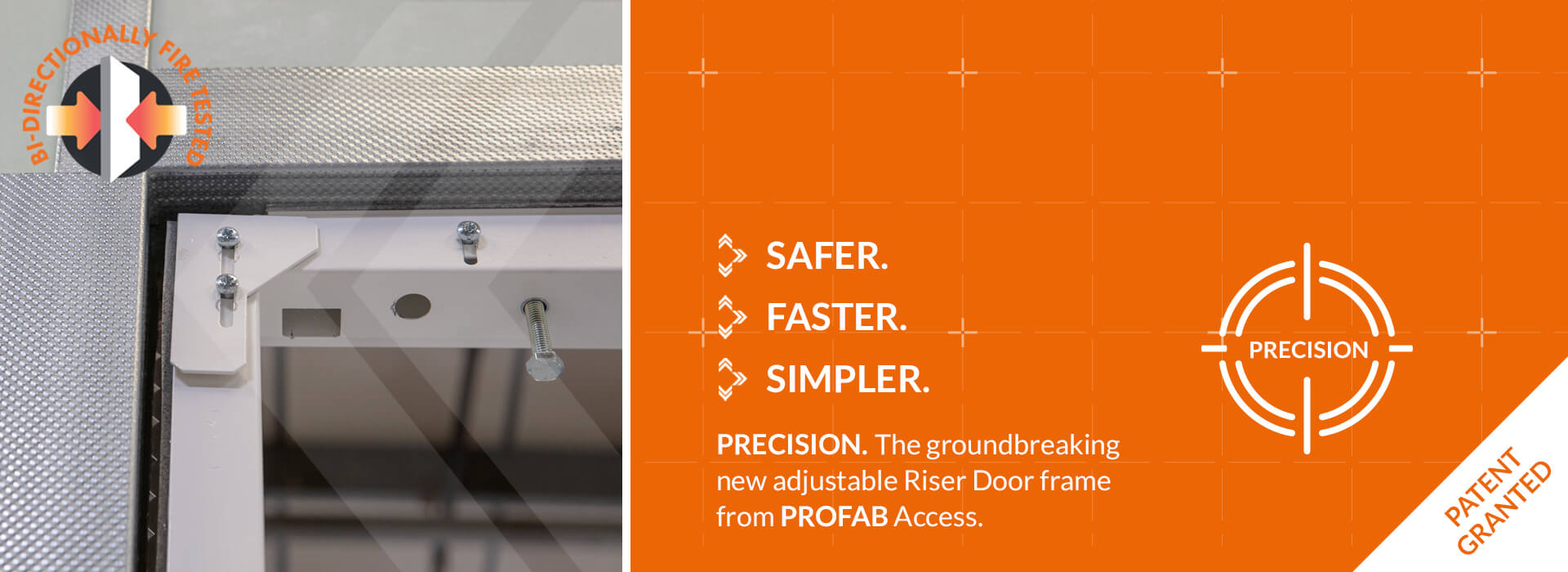 BI-DIRECTIONALLY FIRE TESTED

SAFER.

FASTER.

SIMPLER.

PRECISION. The groundbreaking new adjustable Riser Door frame from PROFAB Access.

PRECISION

PATENT GRANTED